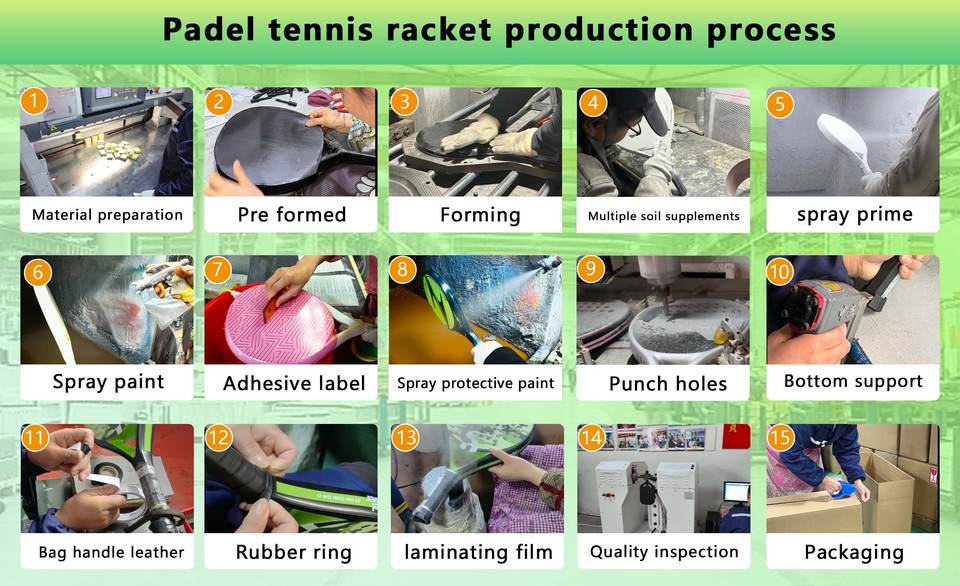 Padel tennis racket production process

1
Material preparation

2
Pre formed

3
Forming

4
Multiple soil supplements

5
spray prime

6
Spray paint

7
Adhesive label

8
Spray protective paint

9
Punch holes

10
Bottom support

11
Bag handle leather

12
Rubber ring

13
laminating film

14
Quality inspection

15
Packaging